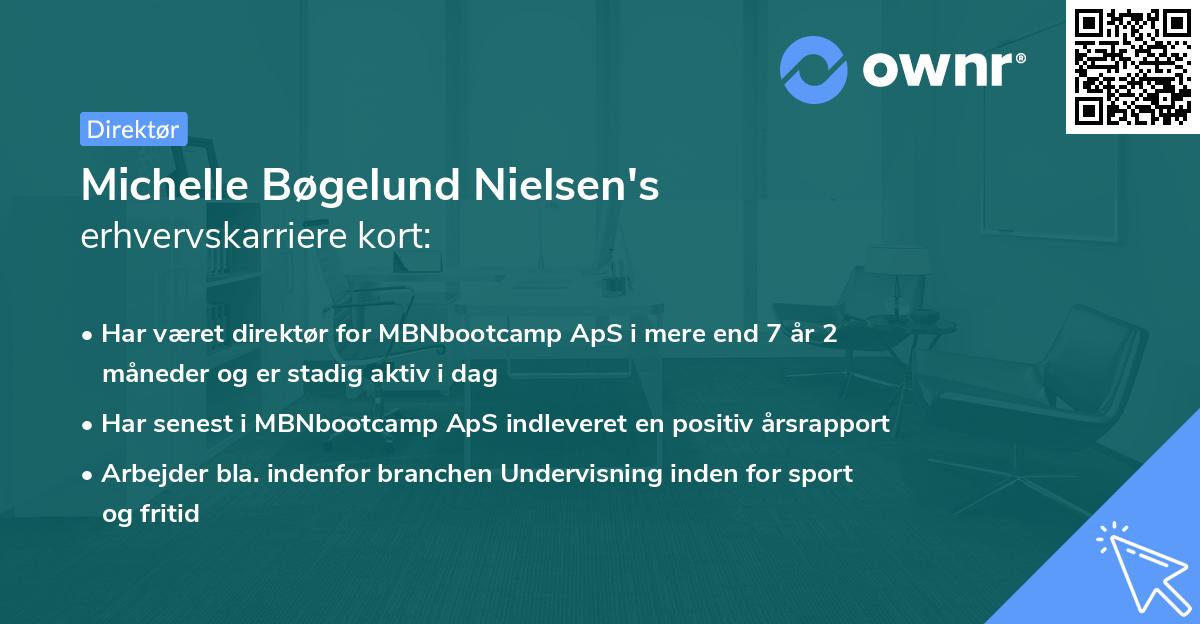 ownr®

Direktør

Michelle Bøgelund Nielsen's
erhvervskarriere kort:

• Har været direktør for MBNbootcamp ApS i mere end 7 år 2 måneder og er stadig aktiv i dag
• Har senest i MBNbootcamp ApS indleveret en positiv årsrapport
• Arbejder bla. indenfor branchen Undervisning inden for sport og fritid